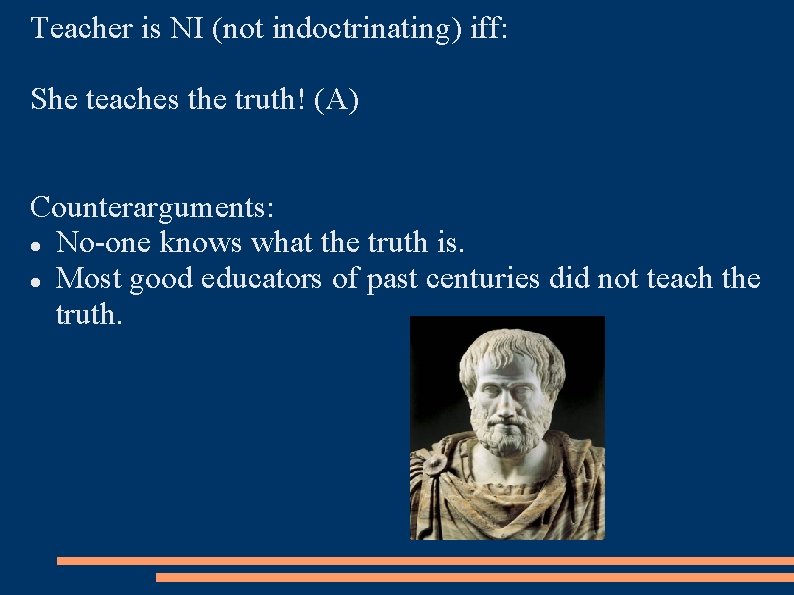 Teacher is NI (not indoctrinating) iff:

She teaches the truth! (A)

Counterarguments:
- No-one knows what the truth is.
- Most good educators of past centuries did not teach the truth.